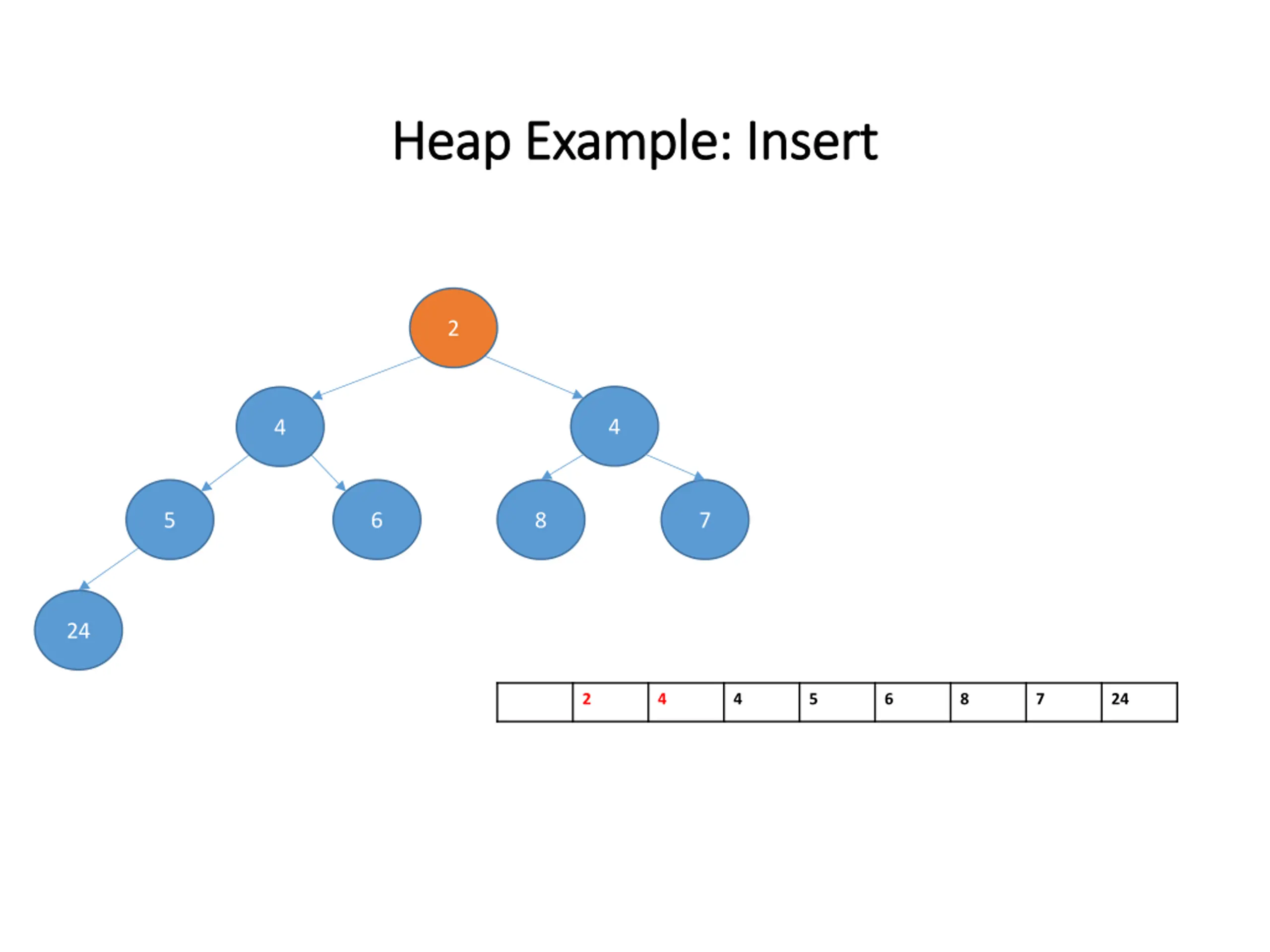 Heap Example: Insert

2

4

4

5

6

8

7

24

|  | 2 | 4 | 4 | 5 | 6 | 8 | 7 | 24 |
|---|---|---|---|---|---|---|---|---|